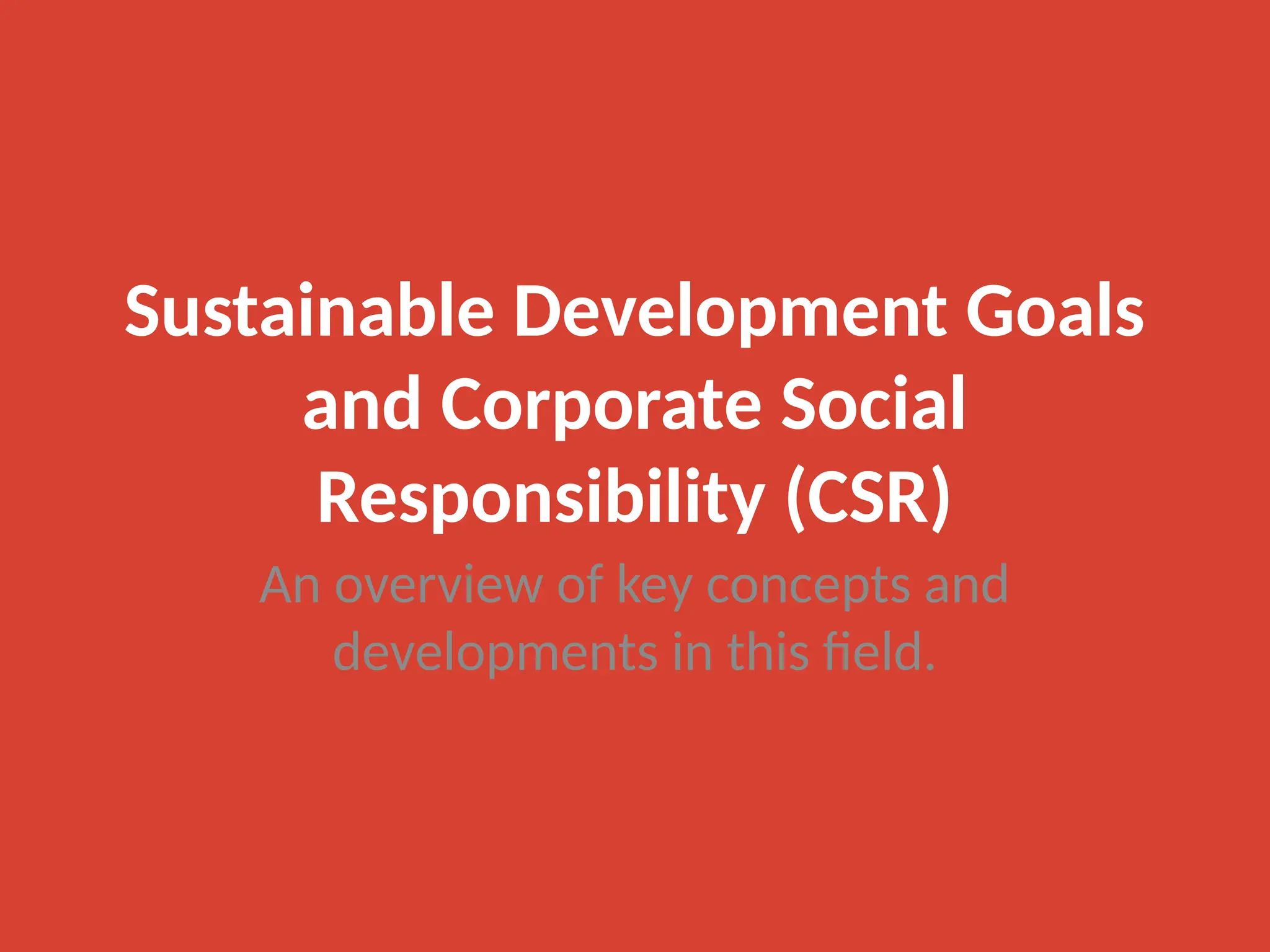 Sustainable Development Goals and Corporate Social Responsibility (CSR)

An overview of key concepts and developments in this field.